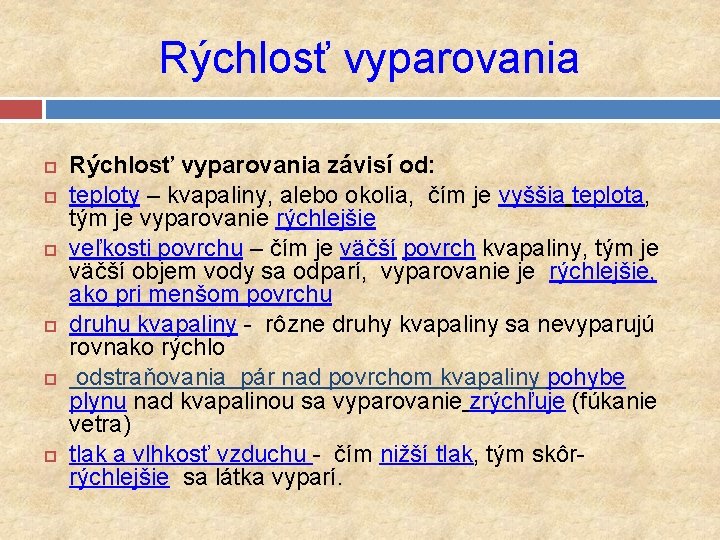 Rýchlosť vyparovania

Rýchlosť vyparovania závisí od:

teploty – kvapaliny, alebo okolia, čím je vyššia teplota, tým je vyparovanie rýchlejšie

veľkosti povrchu – čím je väčší povrch kvapaliny, tým je väčší objem vody sa odparí, vyparovanie je rýchlejšie, ako pri menšom povrchu

druhu kvapaliny - rôzne druhy kvapaliny sa nevyparujú rovnako rýchlo

odstraňovania pár nad povrchom kvapaliny pohybe plynu nad kvapalinou sa vyparovanie zrýchľuje (fúkanie vetra)

tlak a vlhkosť vzduchu - čím nižší tlak, tým skôr- rýchlejšie sa látka vyparí.